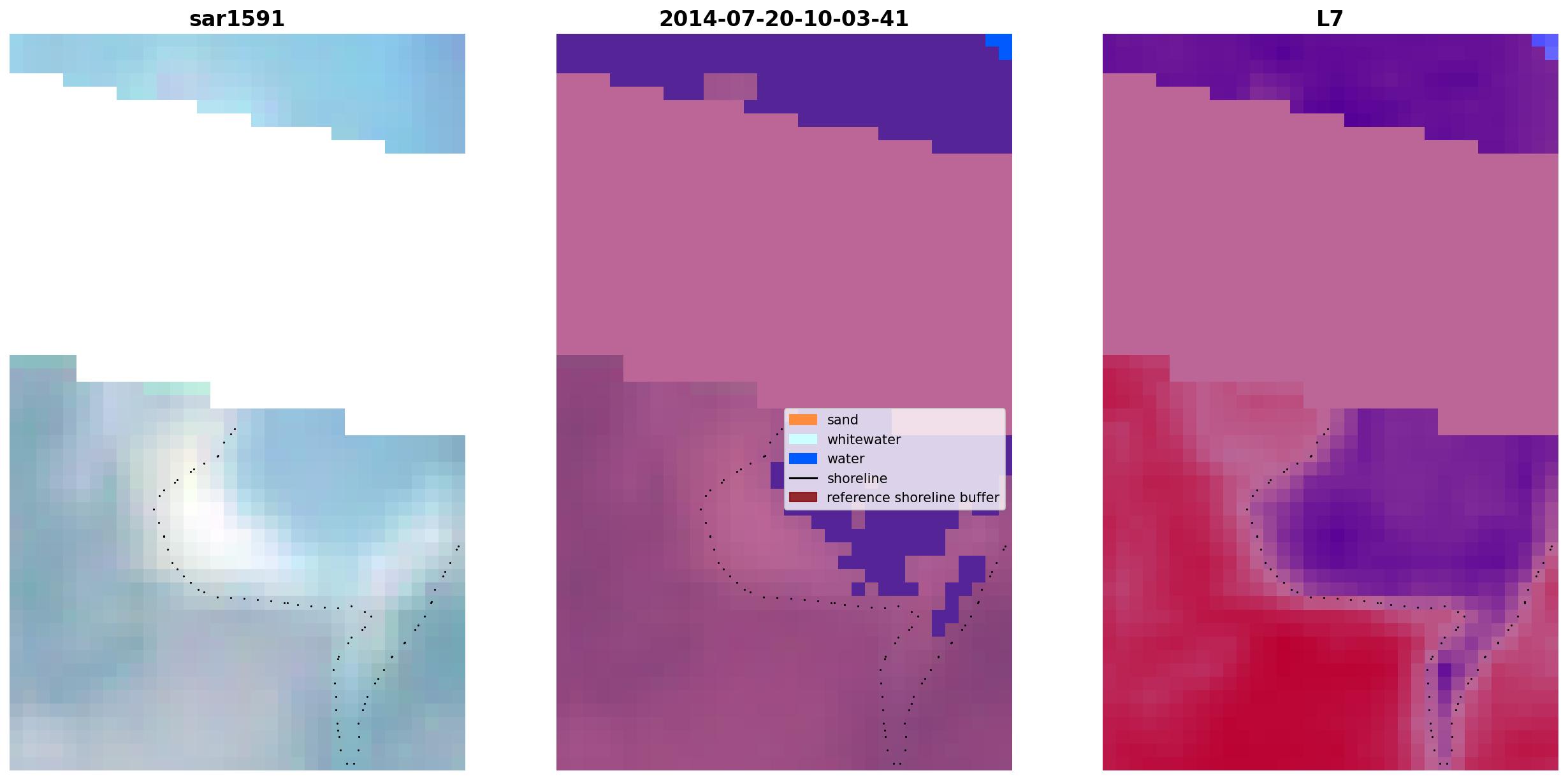 sar1591

2014-07-20-10-03-41

L7

sand
whitewater
water
shoreline
reference shoreline buffer